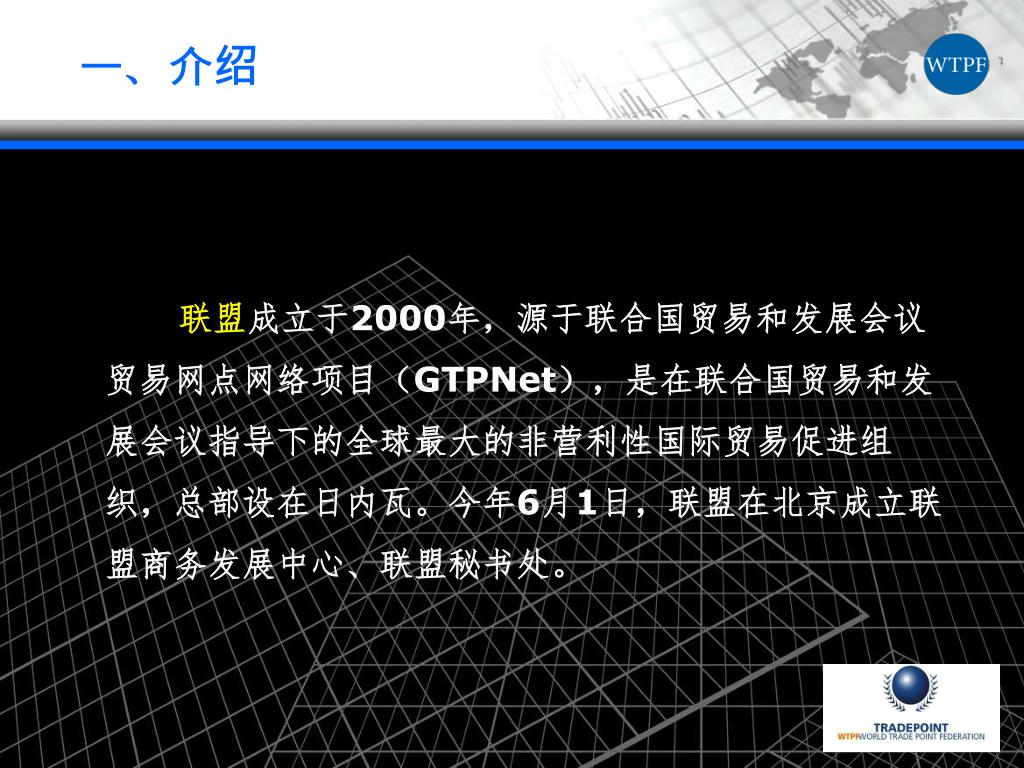 一、介绍

WTPF

联盟成立于2000年，源于联合国贸易和发展会议贸易网点网络项目（GTPNet），是在联合国贸易和发展会议指导下的全球最大的非营利性国际贸易促进组织，总部设在日内瓦。今年6月1日，联盟在北京成立联盟商务发展中心、联盟秘书处。

TRADEPOINT
WTPF WORLD TRADE POINT FEDERATION